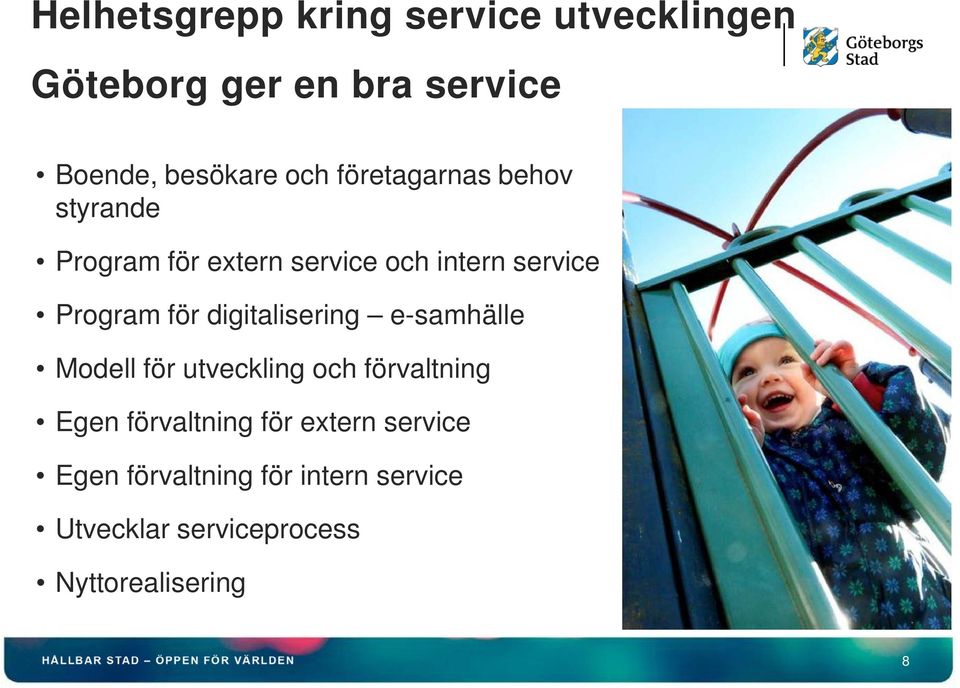 Helhetsgrepp kring service utvecklingen

Göteborgs Stad

Göteborg ger en bra service

• Boende, besökare och företagarnas behov styrande
• Program för extern service och intern service
• Program för digitalisering – e-samhälle
• Modell för utveckling och förvaltning
• Egen förvaltning för extern service
• Egen förvaltning för intern service
• Utvecklar serviceprocess
• Nyttorealisering

HÅLLBAR STAD – ÖPPEN FÖR VÄRLDEN

8